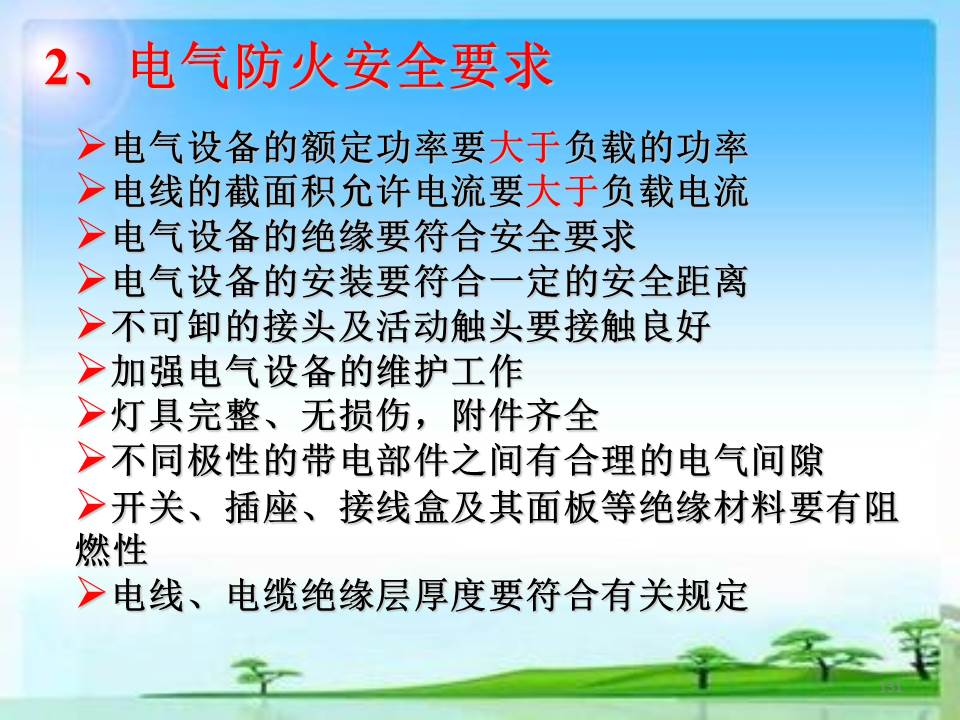 2、电气防火安全要求

➢电气设备的额定功率要大于负载的功率
➢电线的截面积允许电流要大于负载电流
➢电气设备的绝缘要符合安全要求
➢电气设备的安装要符合一定的安全距离
➢不可卸的接头及活动触头要接触良好
➢加强电气设备的维护工作
➢灯具完整、无损伤，附件齐全
➢不同极性的带电部件之间有合理的电气间隙
➢开关、插座、接线盒及其面板等绝缘材料要有阻燃性
➢电线、电缆绝缘层厚度要符合有关规定